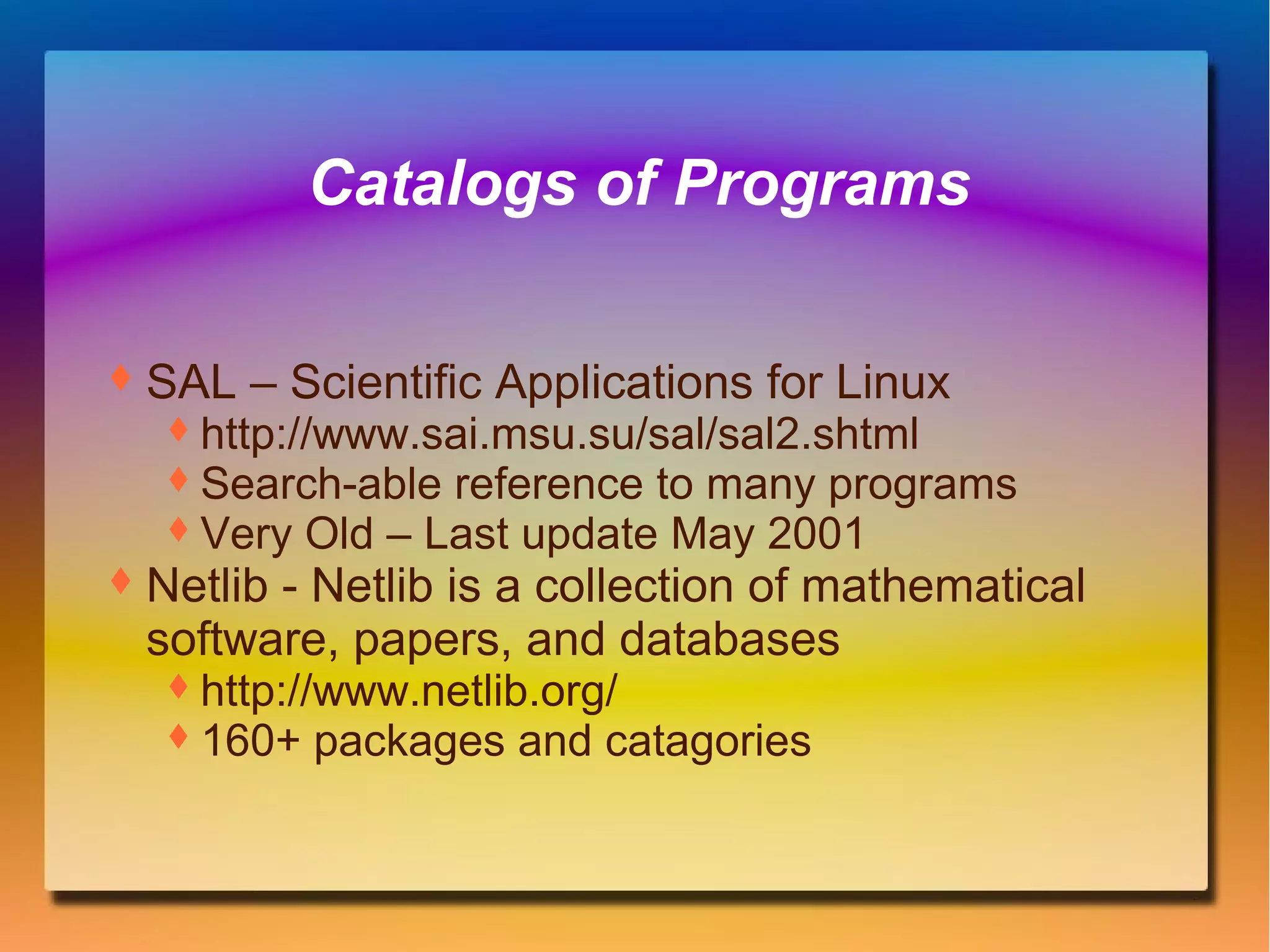 Catalogs of Programs

♦ SAL – Scientific Applications for Linux
♦ http://www.sai.msu.su/sal/sal2.shtml
♦ Search-able reference to many programs
♦ Very Old – Last update May 2001
♦ Netlib - Netlib is a collection of mathematical software, papers, and databases
♦ http://www.netlib.org/
♦ 160+ packages and catagories